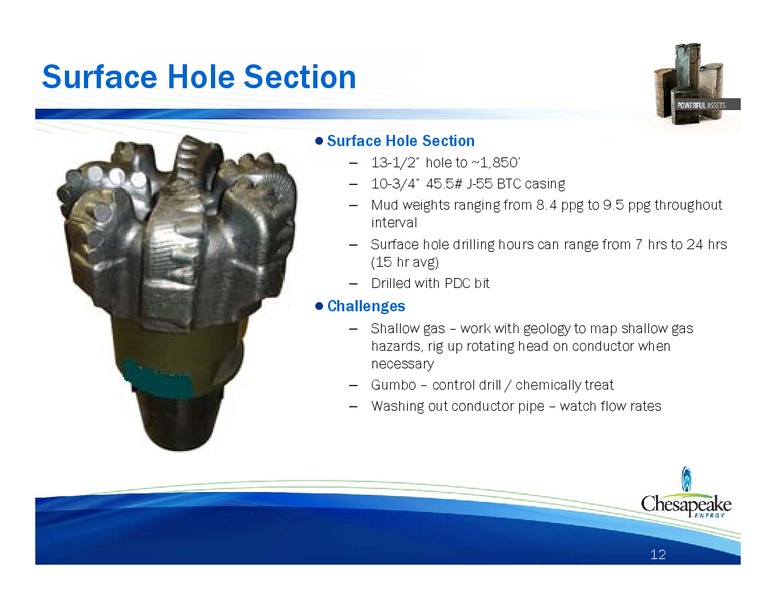 Surface Hole Section

POWERFUL ASSETS

● Surface Hole Section
– 13-1/2" hole to ~1,850'
– 10-3/4" 45.5# J-55 BTC casing
– Mud weights ranging from 8.4 ppg to 9.5 ppg throughout interval
– Surface hole drilling hours can range from 7 hrs to 24 hrs (15 hr avg)
– Drilled with PDC bit

● Challenges
– Shallow gas – work with geology to map shallow gas hazards, rig up rotating head on conductor when necessary
– Gumbo – control drill / chemically treat
– Washing out conductor pipe – watch flow rates

Chesapeake ENERGY

12